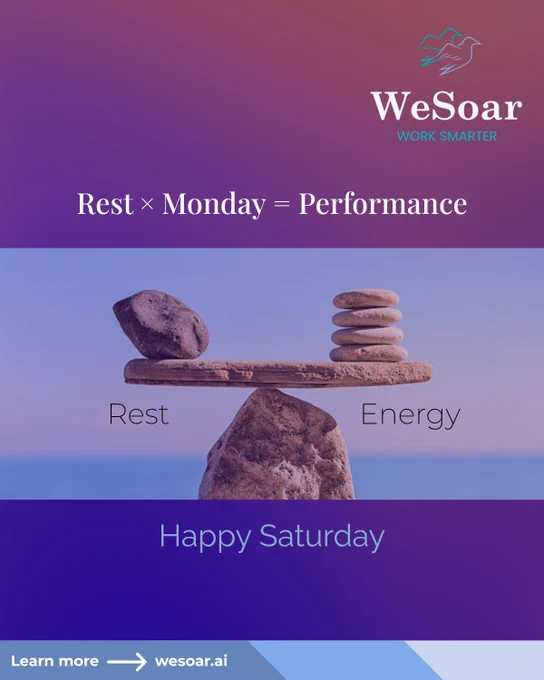 WeSoar
WORK SMARTER

Rest × Monday = Performance

Rest

Energy

Happy Saturday

Learn more → wesoar.ai